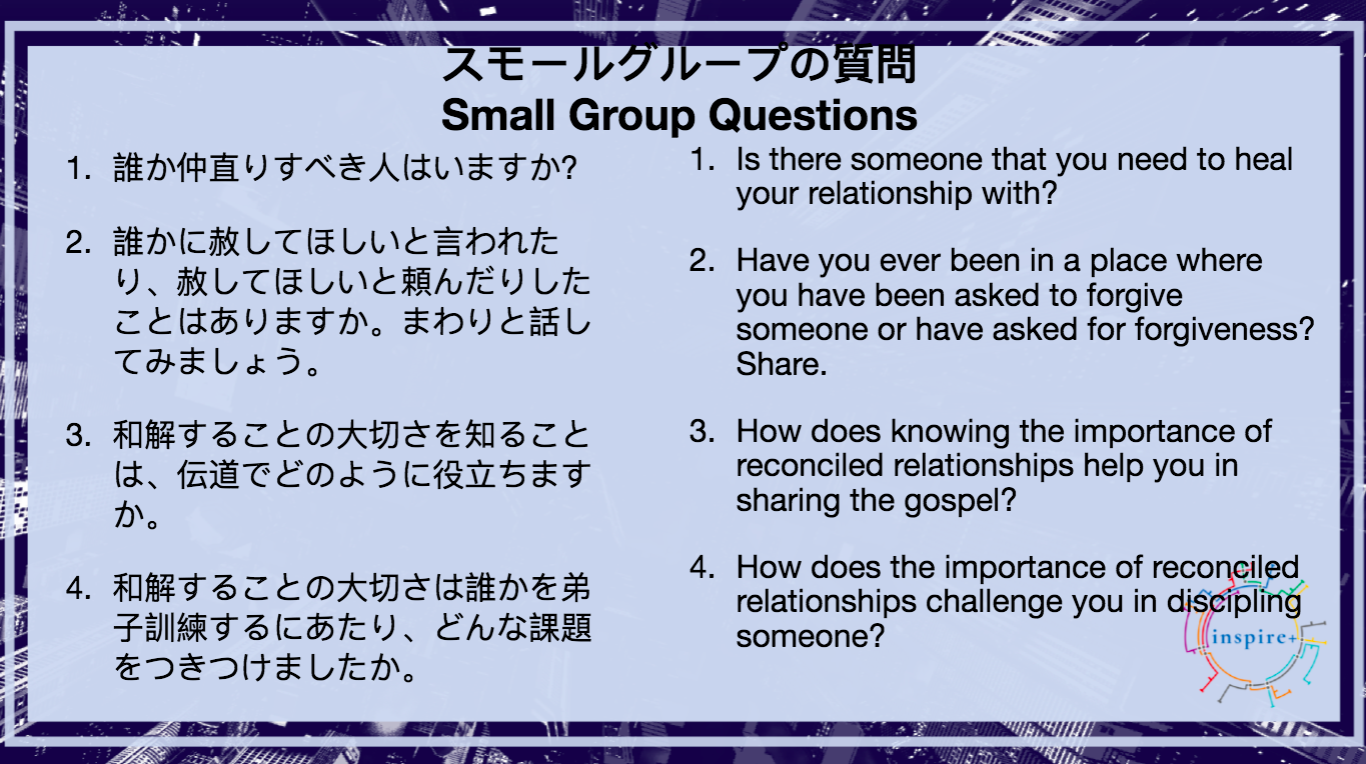 スモールグループの質問
Small Group Questions

1. 誰か仲直りすべき人はいますか?

2. 誰かに赦してほしいと言われたり、赦してほしいと頼んだりしたことはありますか。まわりと話してみましょう。

3. 和解することの大切さを知ることは、伝道でどのように役立ちますか。

4. 和解することの大切さは誰かを弟子訓練するにあたり、どんな課題をつきつけましたか。

1. Is there someone that you need to heal your relationship with?

2. Have you ever been in a place where you have been asked to forgive someone or have asked for forgiveness? Share.

3. How does knowing the importance of reconciled relationships help you in sharing the gospel?

4. How does the importance of reconciled relationships challenge you in discipling someone?

inspire+